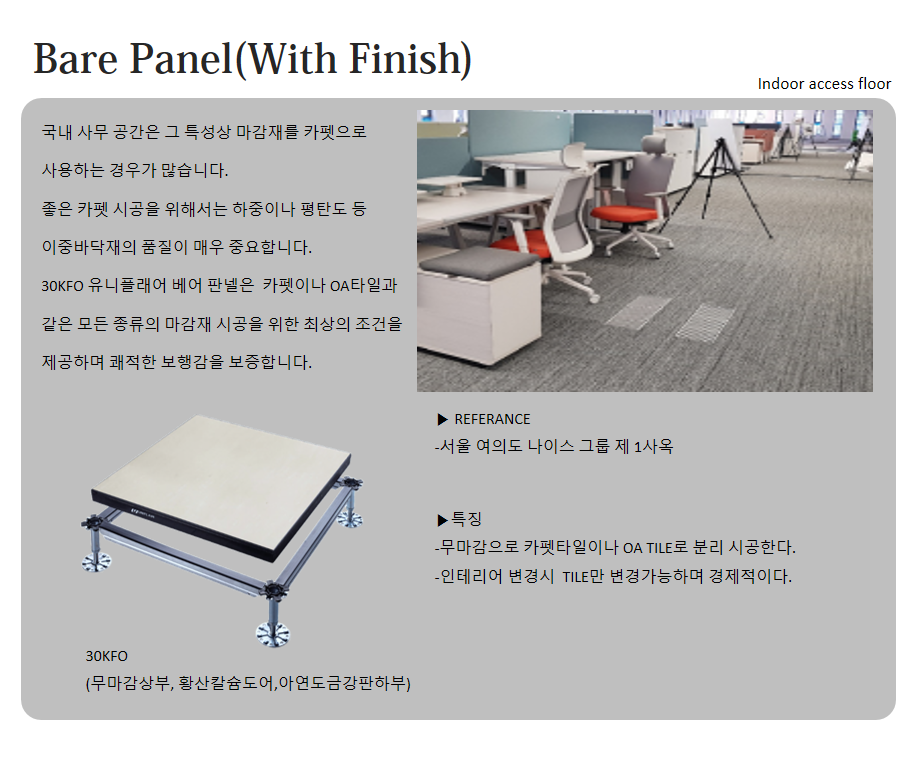 Bare Panel(With Finish)

Indoor access floor

국내 사무 공간은 그 특성상 마감재를 카펫으로 사용하는 경우가 많습니다.
좋은 카펫 시공을 위해서는 하중이나 평탄도 등 이중바닥재의 품질이 매우 중요합니다.
30KFO 유니플래어 베어 판넬은 카펫이나 OA타일과 같은 모든 종류의 마감재 시공을 위한 최상의 조건을 제공하며 쾌적한 보행감을 보증합니다.

▶ REFERANCE
-서울 여의도 나이스 그룹 제 1사옥

▶특징
-무마감으로 카펫타일이나 OA TILE로 분리 시공한다.
-인테리어 변경시 TILE만 변경가능하며 경제적이다.

30KFO
(무마감상부, 황산칼슘도어,아연도금강판하부)